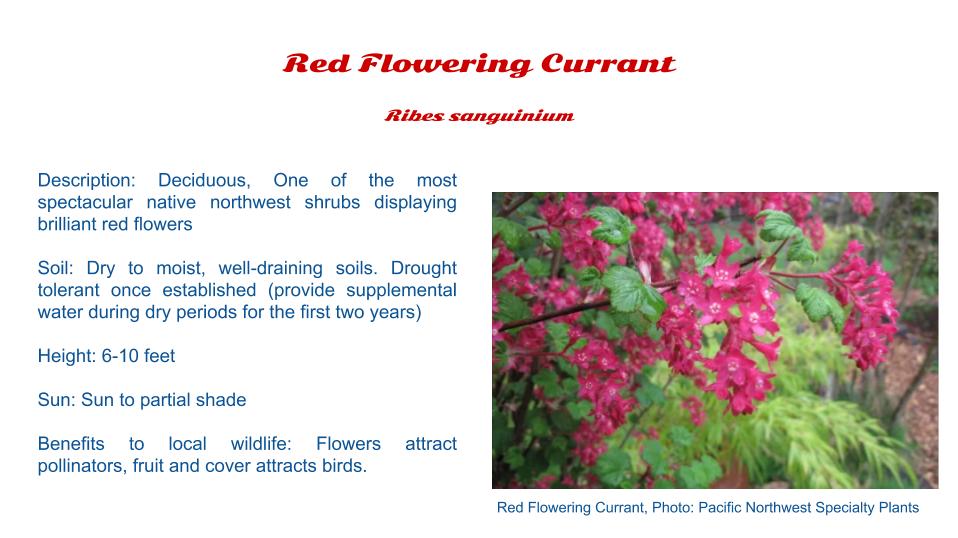 Red Flowering Currant

Ribes sanguinium

Description: Deciduous, One of the most spectacular native northwest shrubs displaying brilliant red flowers

Soil: Dry to moist, well-draining soils. Drought tolerant once established (provide supplemental water during dry periods for the first two years)

Height: 6-10 feet

Sun: Sun to partial shade

Benefits to local wildlife: Flowers attract pollinators, fruit and cover attracts birds.

Red Flowering Currant, Photo: Pacific Northwest Specialty Plants